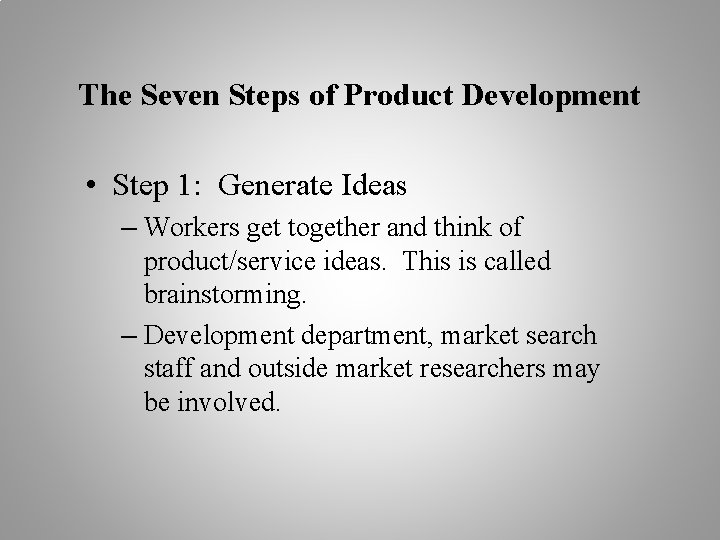 The Seven Steps of Product Development

• Step 1: Generate Ideas

– Workers get together and think of product/service ideas. This is called brainstorming.

– Development department, market search staff and outside market researchers may be involved.